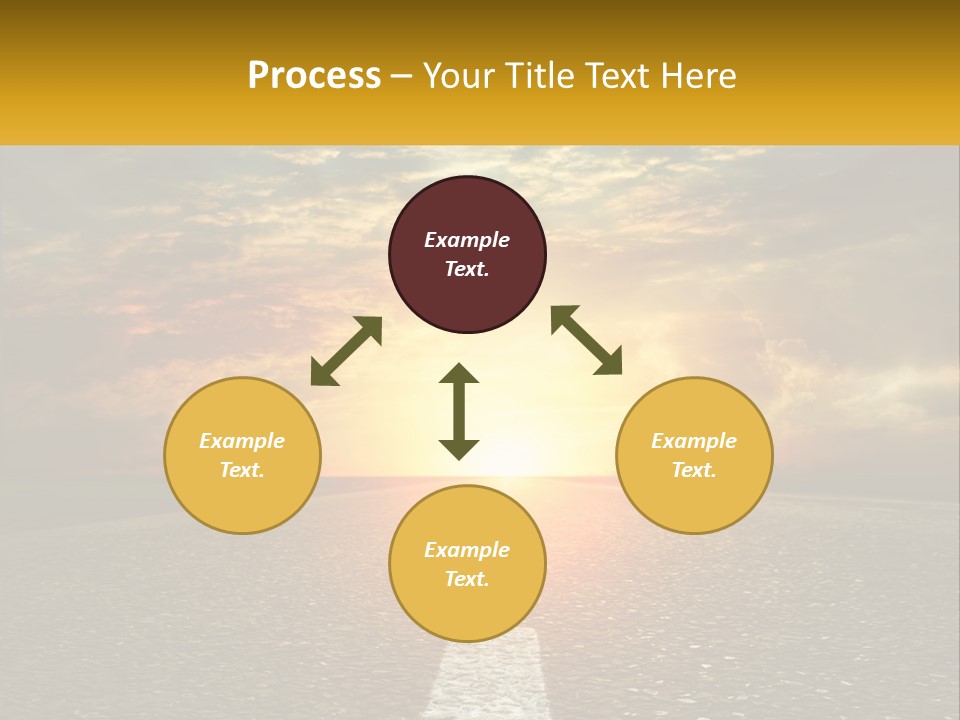 Process – Your Title Text Here

Example Text.

Example Text.

Example Text.

Example Text.